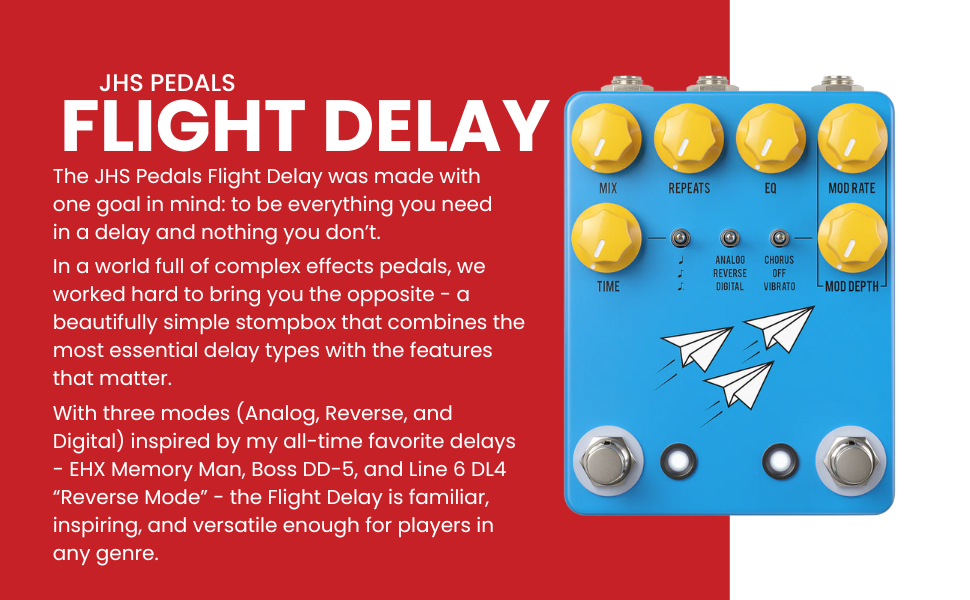 JHS PEDALS
FLIGHT DELAY

The JHS Pedals Flight Delay was made with one goal in mind: to be everything you need in a delay and nothing you don't.

In a world full of complex effects pedals, we worked hard to bring you the opposite - a beautifully simple stompbox that combines the most essential delay types with the features that matter.

With three modes (Analog, Reverse, and Digital) inspired by my all-time favorite delays - EHX Memory Man, Boss DD-5, and Line 6 DL4 "Reverse Mode" - the Flight Delay is familiar, inspiring, and versatile enough for players in any genre.

MIX
REPEATS
EQ
MOD RATE
TIME
♩
♪
♩.
ANALOG
REVERSE
DIGITAL
CHORUS
OFF
VIBRATO
MOD DEPTH